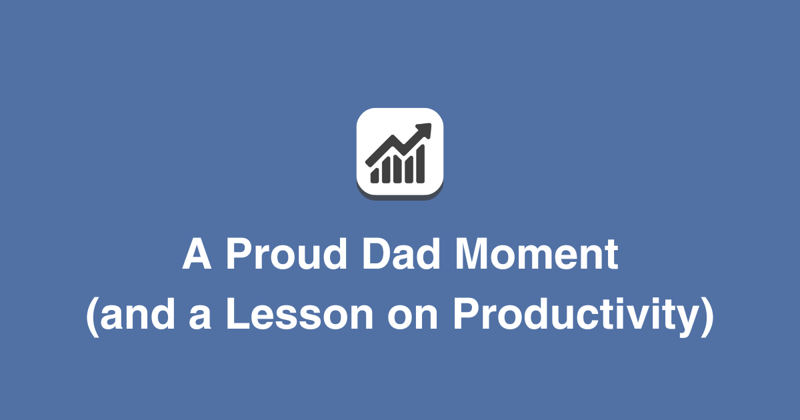 A Proud Dad Moment
(and a Lesson on Productivity)